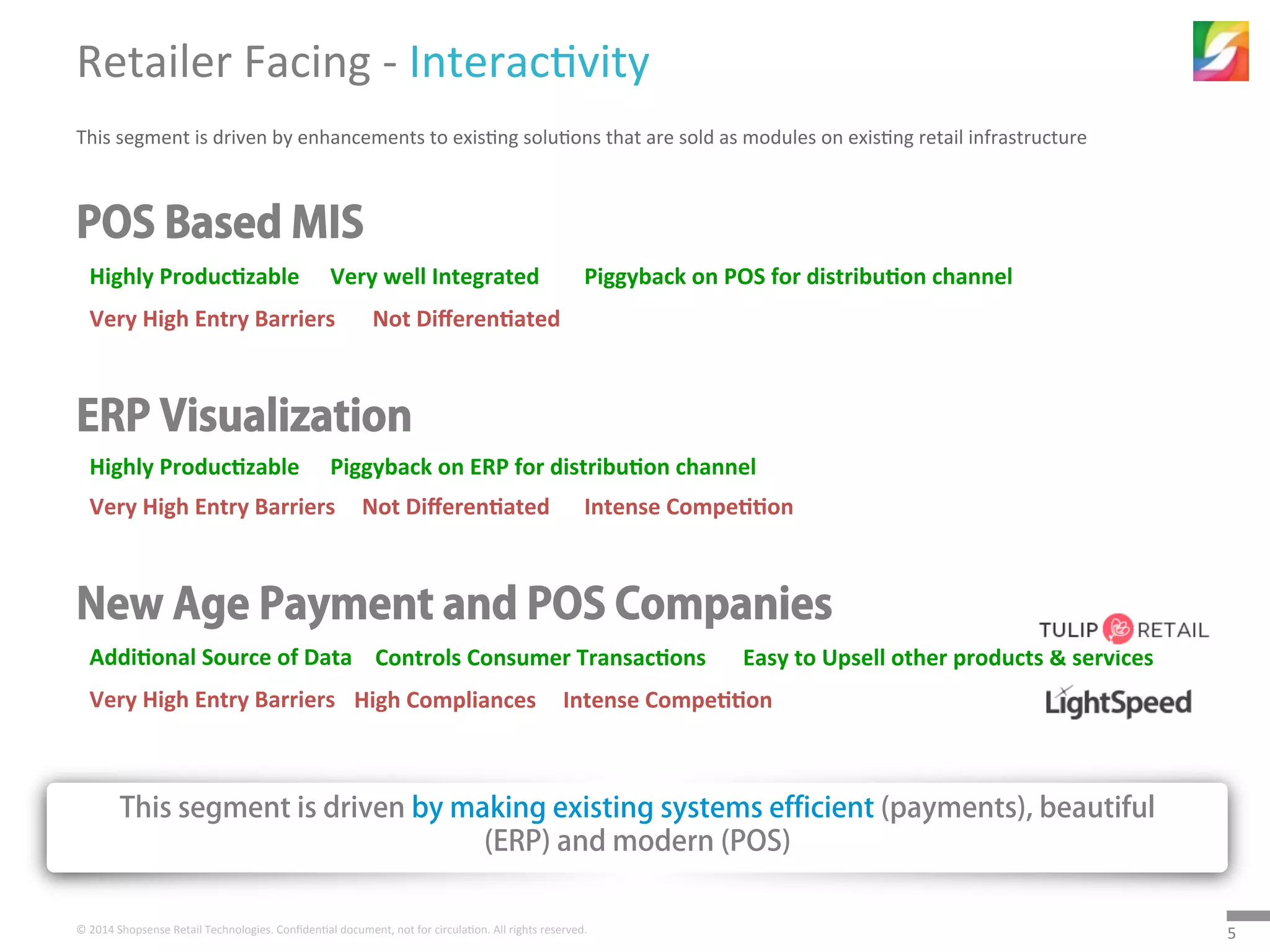 Retailer Facing - Interactivity

This segment is driven by enhancements to existing solutions that are sold as modules on existing retail infrastructure

POS Based MIS

Highly Productizable Very well Integrated Piggyback on POS for distribution channel

Very High Entry Barriers Not Differentiated

ERP Visualization

Highly Productizable Piggyback on ERP for distribution channel

Very High Entry Barriers Not Differentiated Intense Competition

New Age Payment and POS Companies

TULIP RETAIL

Additional Source of Data Controls Consumer Transactions Easy to Upsell other products & services

Very High Entry Barriers High Compliances Intense Competition

LightSpeed

This segment is driven by making existing systems efficient (payments), beautiful (ERP) and modern (POS)

© 2014 Shopsense Retail Technologies. Confidential document, not for circulation. All rights reserved.

5